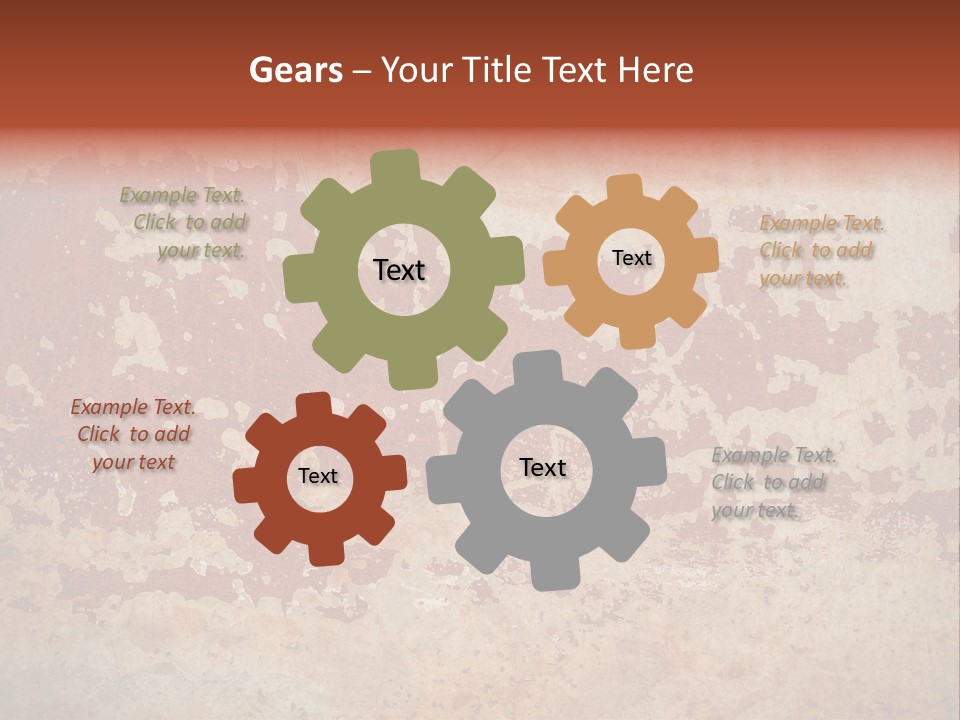 Gears – Your Title Text Here

Example Text. Click to add your text.

Text

Text

Example Text. Click to add your text.

Example Text. Click to add your text

Text

Text

Example Text. Click to add your text.